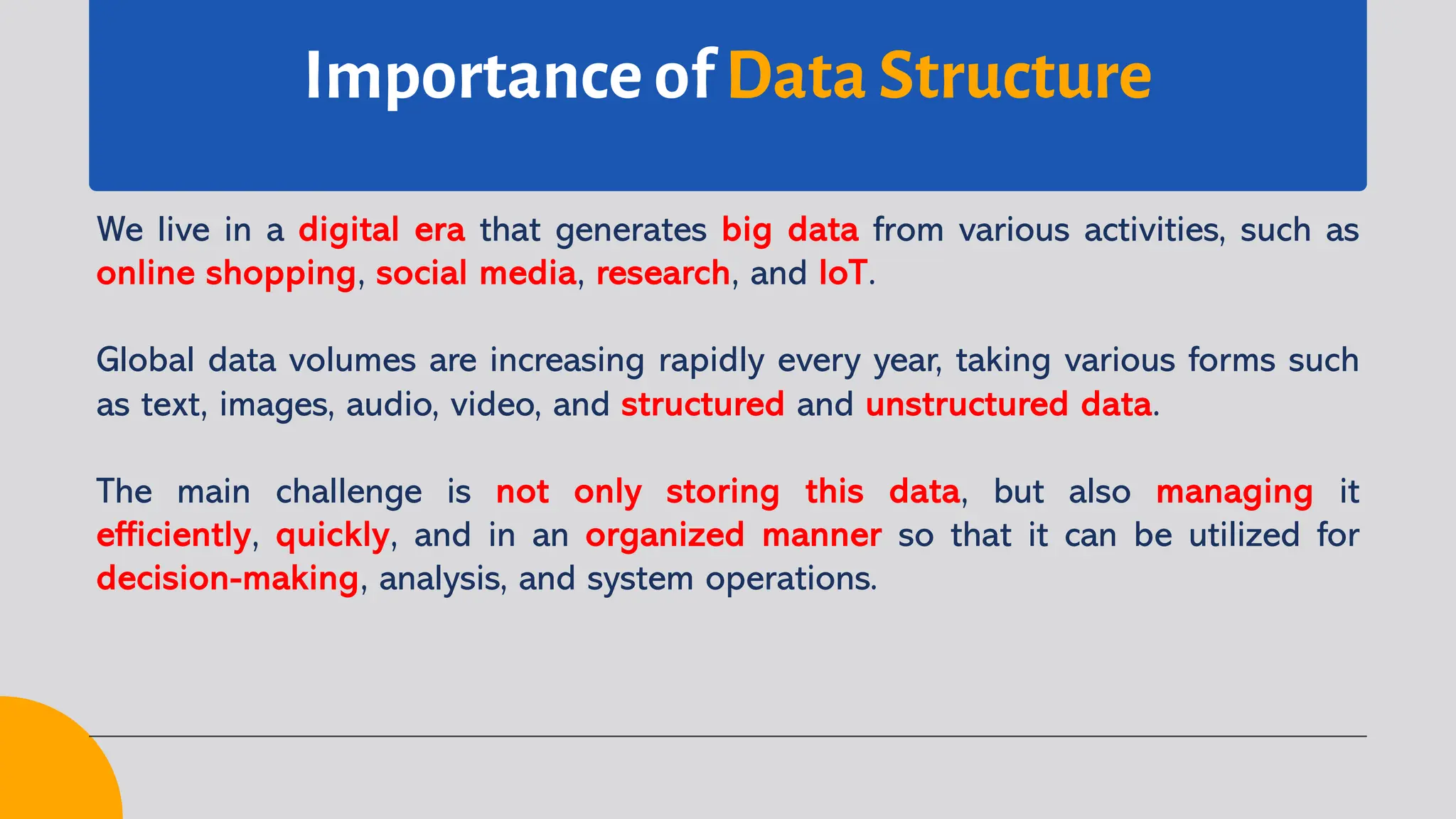 Importance of Data Structure

We live in a digital era that generates big data from various activities, such as online shopping, social media, research, and IoT.

Global data volumes are increasing rapidly every year, taking various forms such as text, images, audio, video, and structured and unstructured data.

The main challenge is not only storing this data, but also managing it efficiently, quickly, and in an organized manner so that it can be utilized for decision-making, analysis, and system operations.